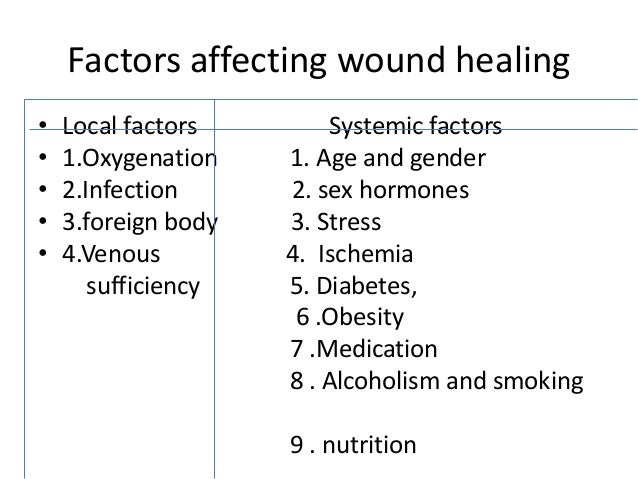 Factors affecting wound healing

| Local factors | Systemic factors |
|---|---|
| 1.Oxygenation | 1. Age and gender |
| 2.Infection | 2. sex hormones |
| 3.foreign body | 3. Stress |
| 4.Venous sufficiency | 4. Ischemia |
| | 5. Diabetes, |
| | 6 .Obesity |
| | 7 .Medication |
| | 8 . Alcoholism and smoking |
| | 9 . nutrition |